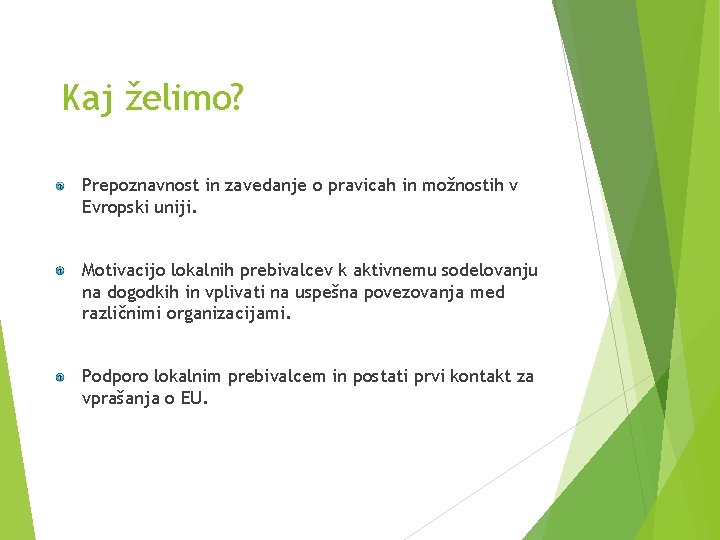 Kaj želimo?

Prepoznavnost in zavedanje o pravicah in možnostih v Evropski uniji.

Motivacijo lokalnih prebivalcev k aktivnemu sodelovanju na dogodkih in vplivati na uspešna povezovanja med različnimi organizacijami.

Podporo lokalnim prebivalcem in postati prvi kontakt za vprašanja o EU.